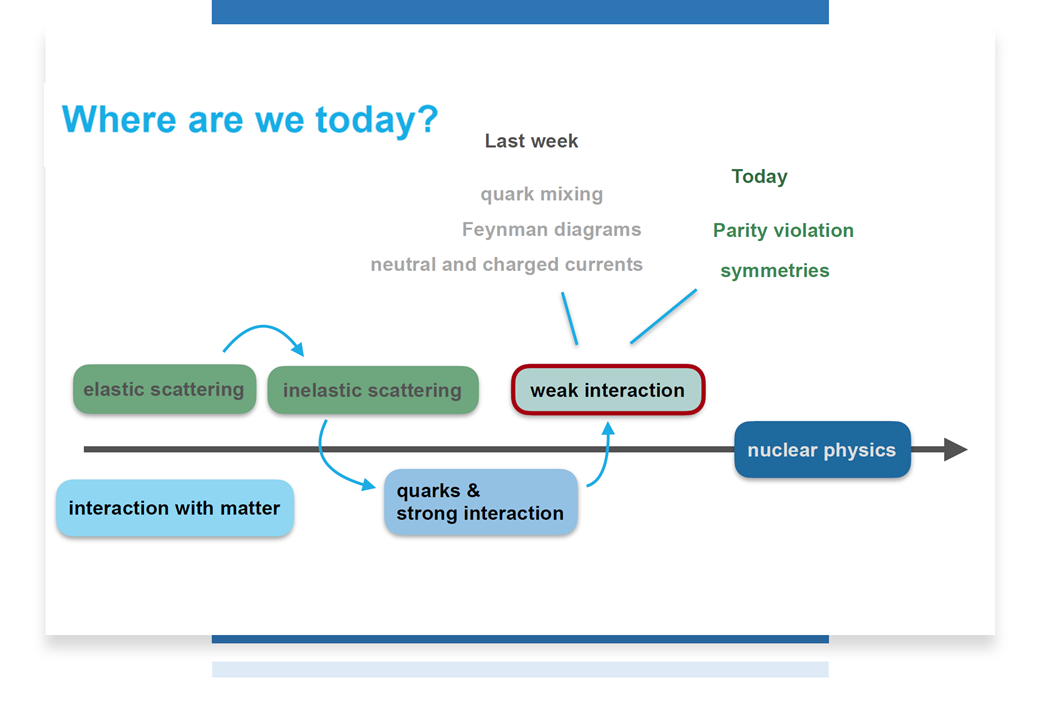 Where are we today?

Last week

quark mixing

Feynman diagrams

neutral and charged currents

Today

Parity violation

symmetries

elastic scattering

inelastic scattering

weak interaction

nuclear physics

interaction with matter

quarks &
strong interaction